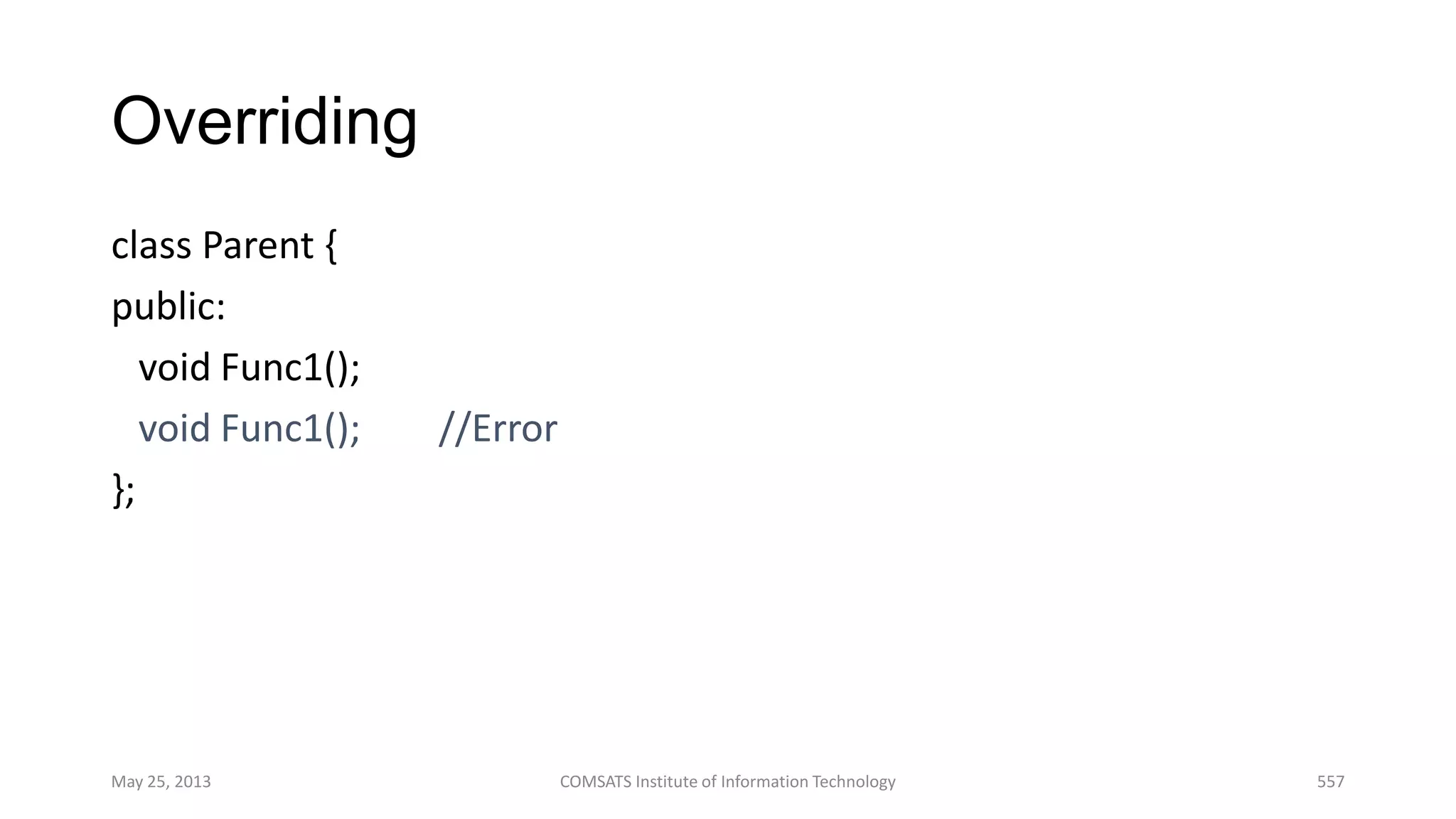 Overriding

class Parent {
public:
  void Func1();
  void Func1();        //Error
};

May 25, 2013

COMSATS Institute of Information Technology

557